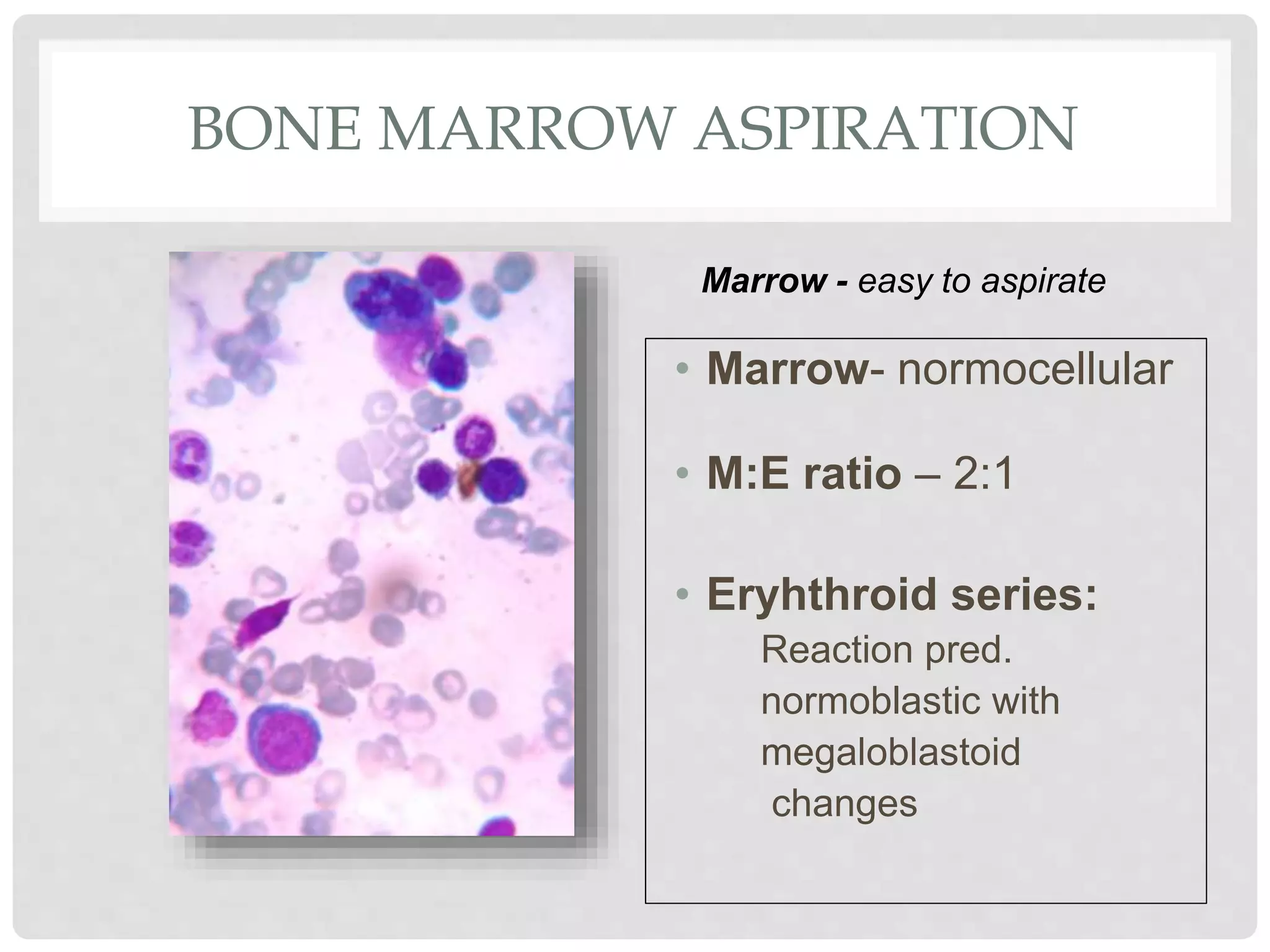 BONE MARROW ASPIRATION

Marrow - easy to aspirate

• Marrow- normocellular

• M:E ratio – 2:1

• Eryhthroid series:
Reaction pred. normoblastic with megaloblastoid changes